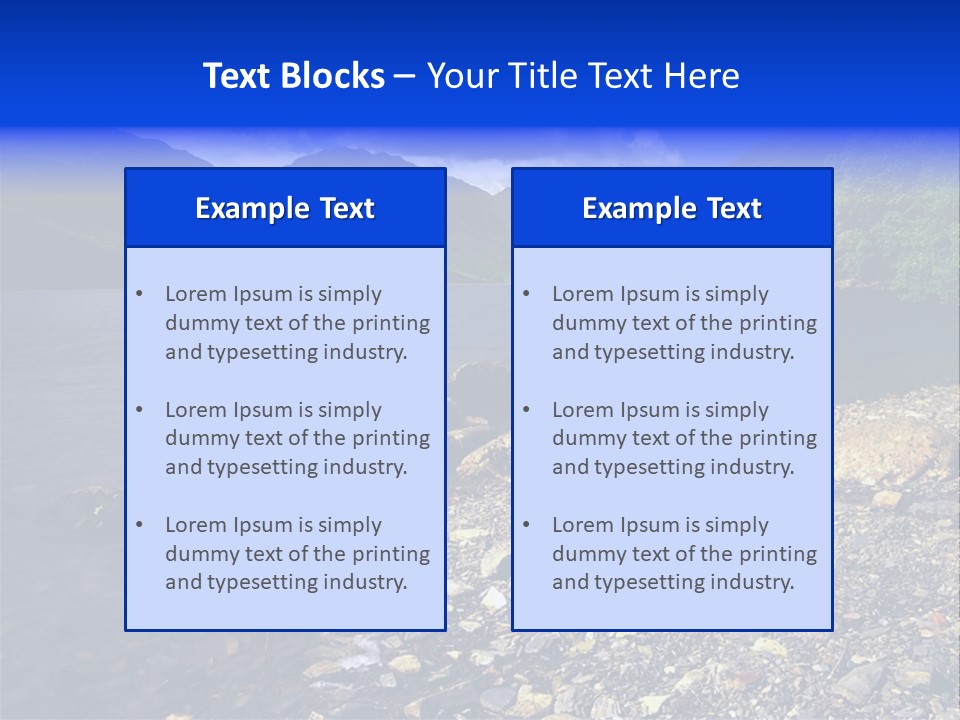 Text Blocks – Your Title Text Here

Example Text

• Lorem Ipsum is simply dummy text of the printing and typesetting industry.

• Lorem Ipsum is simply dummy text of the printing and typesetting industry.

• Lorem Ipsum is simply dummy text of the printing and typesetting industry.

Example Text

• Lorem Ipsum is simply dummy text of the printing and typesetting industry.

• Lorem Ipsum is simply dummy text of the printing and typesetting industry.

• Lorem Ipsum is simply dummy text of the printing and typesetting industry.